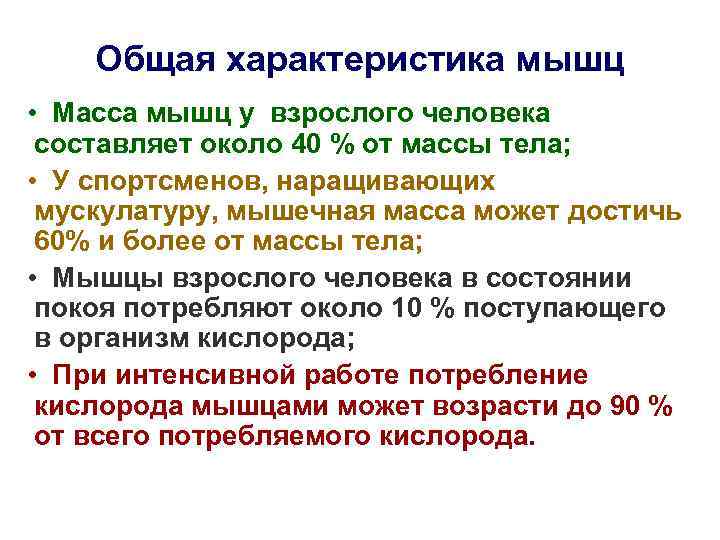 Общая характеристика мышц

• Масса мышц у взрослого человека составляет около 40 % от массы тела;

• У спортсменов, наращивающих мускулатуру, мышечная масса может достичь 60% и более от массы тела;

• Мышцы взрослого человека в состоянии покоя потребляют около 10 % поступающего в организм кислорода;

• При интенсивной работе потребление кислорода мышцами может возрасти до 90 % от всего потребляемого кислорода.